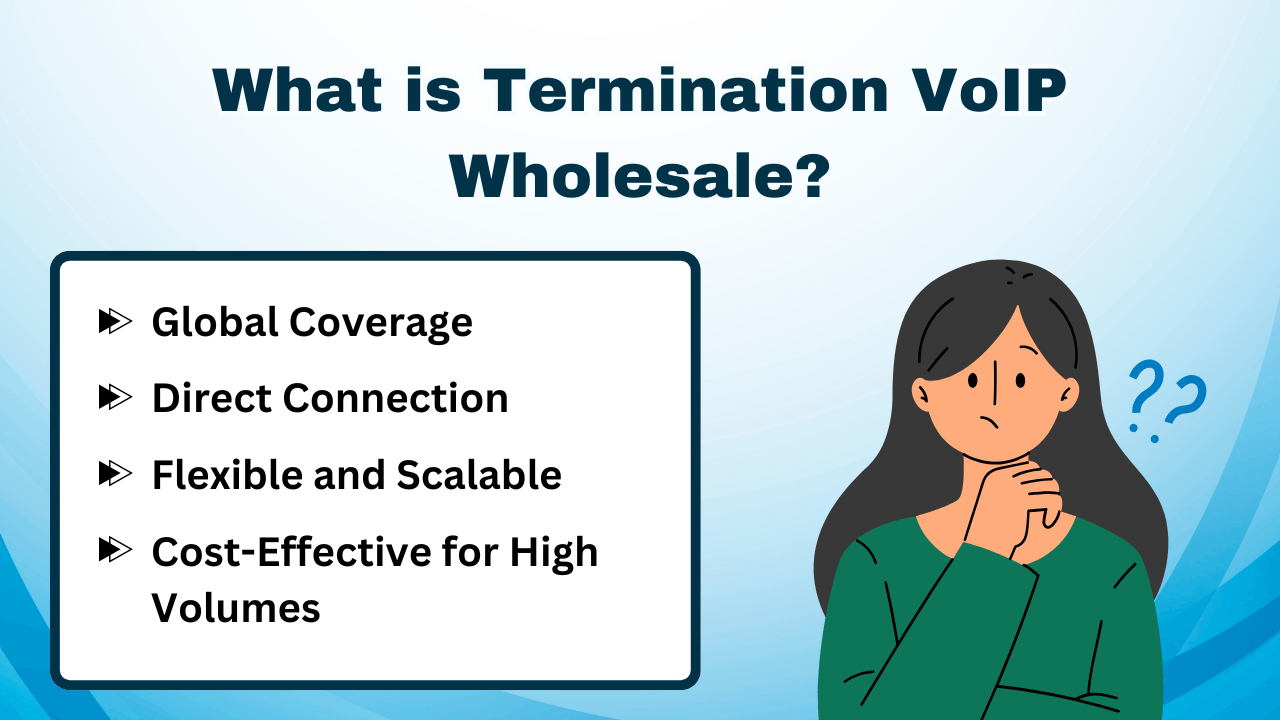 What is Termination VoIP Wholesale?

Global Coverage

Direct Connection

Flexible and Scalable

Cost-Effective for High Volumes

??